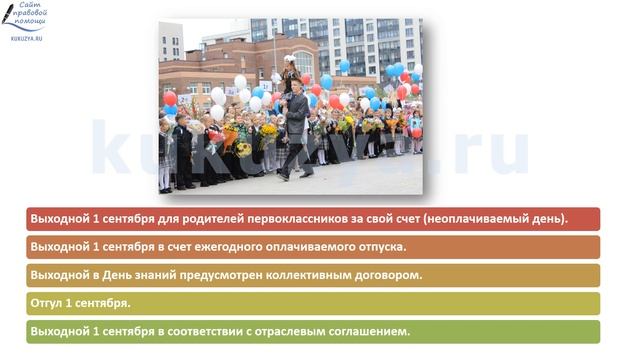 Сайт правовой помощи
KUKUZYA.RU

kukuzya.ru

Выходной 1 сентября для родителей первоклассников за свой счет (неоплачиваемый день).

Выходной 1 сентября в счет ежегодного оплачиваемого отпуска.

Выходной в День знаний предусмотрен коллективным договором.

Отгул 1 сентября.

Выходной 1 сентября в соответствии с отраслевым соглашением.